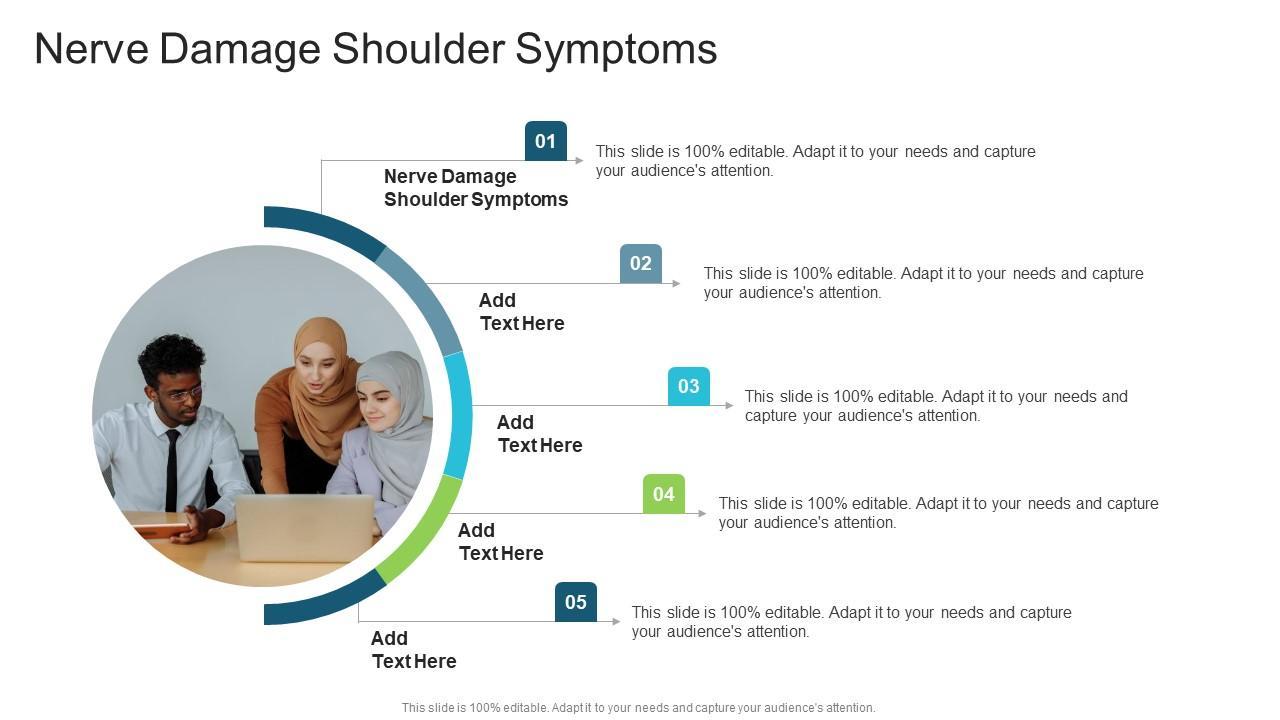 Nerve Damage Shoulder Symptoms

01

Nerve Damage Shoulder Symptoms

This slide is 100% editable. Adapt it to your needs and capture your audience's attention.

02

Add Text Here

This slide is 100% editable. Adapt it to your needs and capture your audience's attention.

03

Add Text Here

This slide is 100% editable. Adapt it to your needs and capture your audience's attention.

04

Add Text Here

This slide is 100% editable. Adapt it to your needs and capture your audience's attention.

05

Add Text Here

This slide is 100% editable. Adapt it to your needs and capture your audience's attention.

This slide is 100% editable. Adapt it to your needs and capture your audience's attention.